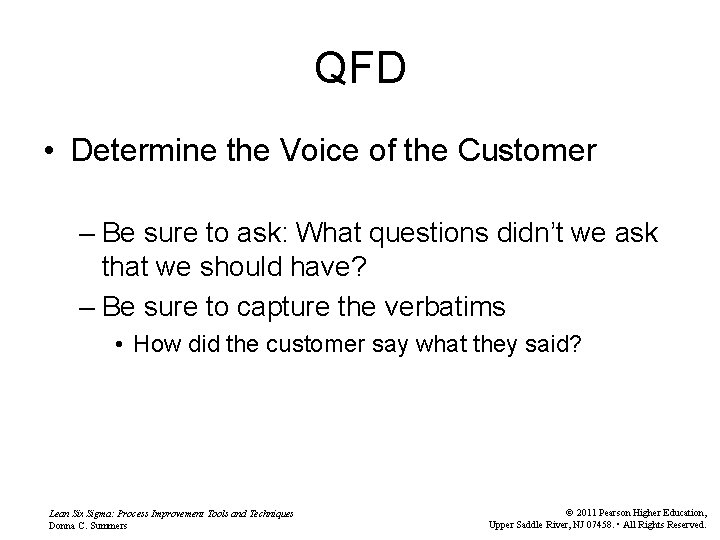 QFD

• Determine the Voice of the Customer

– Be sure to ask: What questions didn't we ask that we should have?

– Be sure to capture the verbatims

• How did the customer say what they said?

Lean Six Sigma: Process Improvement Tools and Techniques
Donna C. Summers

© 2011 Pearson Higher Education,
Upper Saddle River, NJ 07458. • All Rights Reserved.